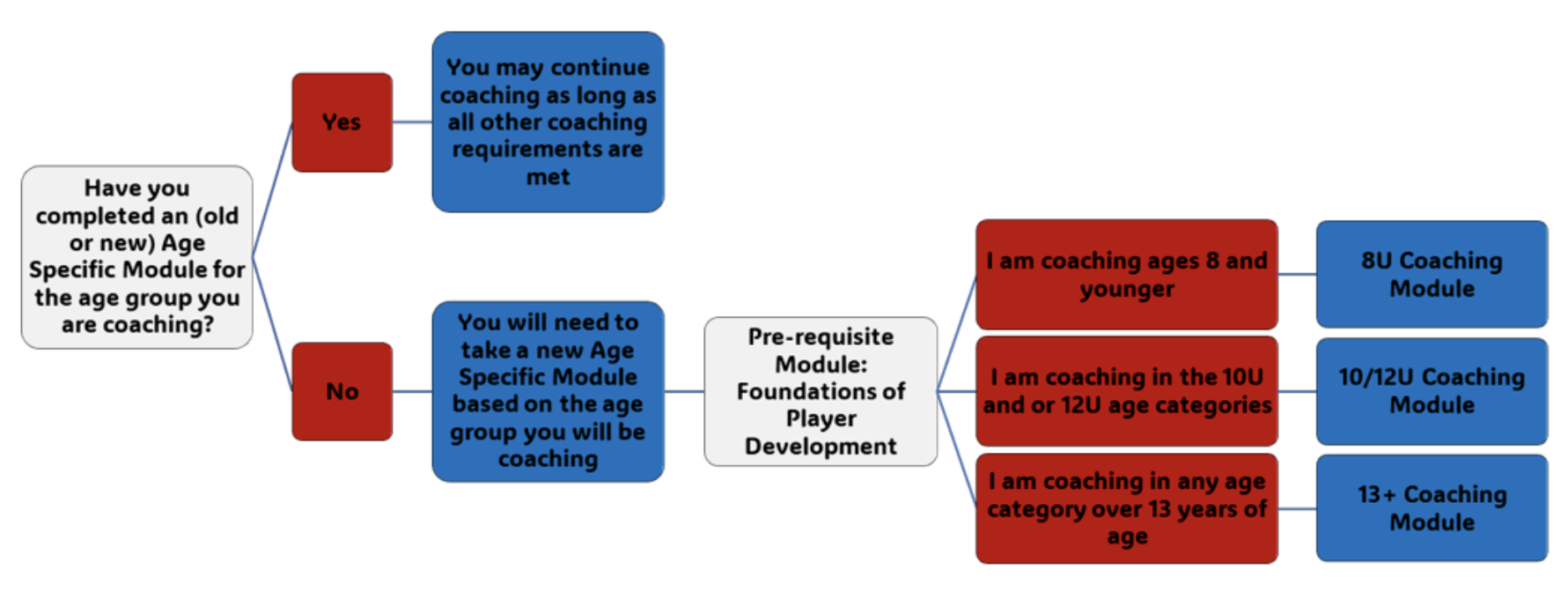 Have you completed an (old or new) Age Specific Module for the age group you are coaching?

Yes

You may continue coaching as long as all other coaching requirements are met

No

You will need to take a new Age Specific Module based on the age group you will be coaching

Pre-requisite Module: Foundations of Player Development

I am coaching ages 8 and younger

8U Coaching Module

I am coaching in the 10U and or 12U age categories

10/12U Coaching Module

I am coaching in any age category over 13 years of age

13+ Coaching Module